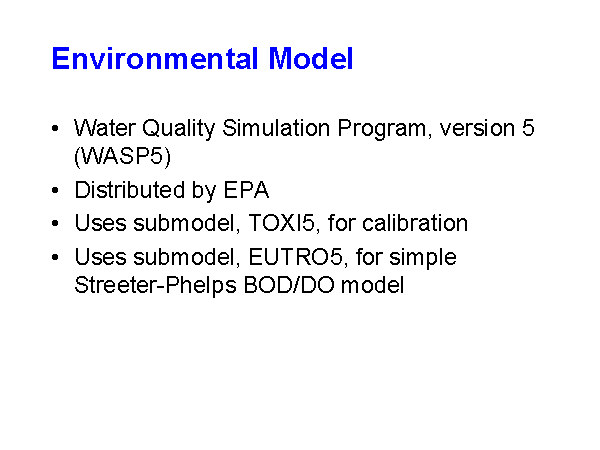 Environmental Model

• Water Quality Simulation Program, version 5 (WASP5)
• Distributed by EPA
• Uses submodel, TOXI5, for calibration
• Uses submodel, EUTRO5, for simple Streeter-Phelps BOD/DO model